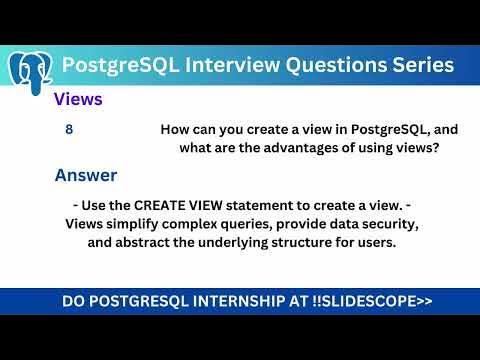 PostgreSQL Interview Questions Series

Views

8

How can you create a view in PostgreSQL, and what are the advantages of using views?

Answer

- Use the CREATE VIEW statement to create a view. - Views simplify complex queries, provide data security, and abstract the underlying structure for users.

DO POSTGRESQL INTERNSHIP AT !!SLIDESCOPE>>